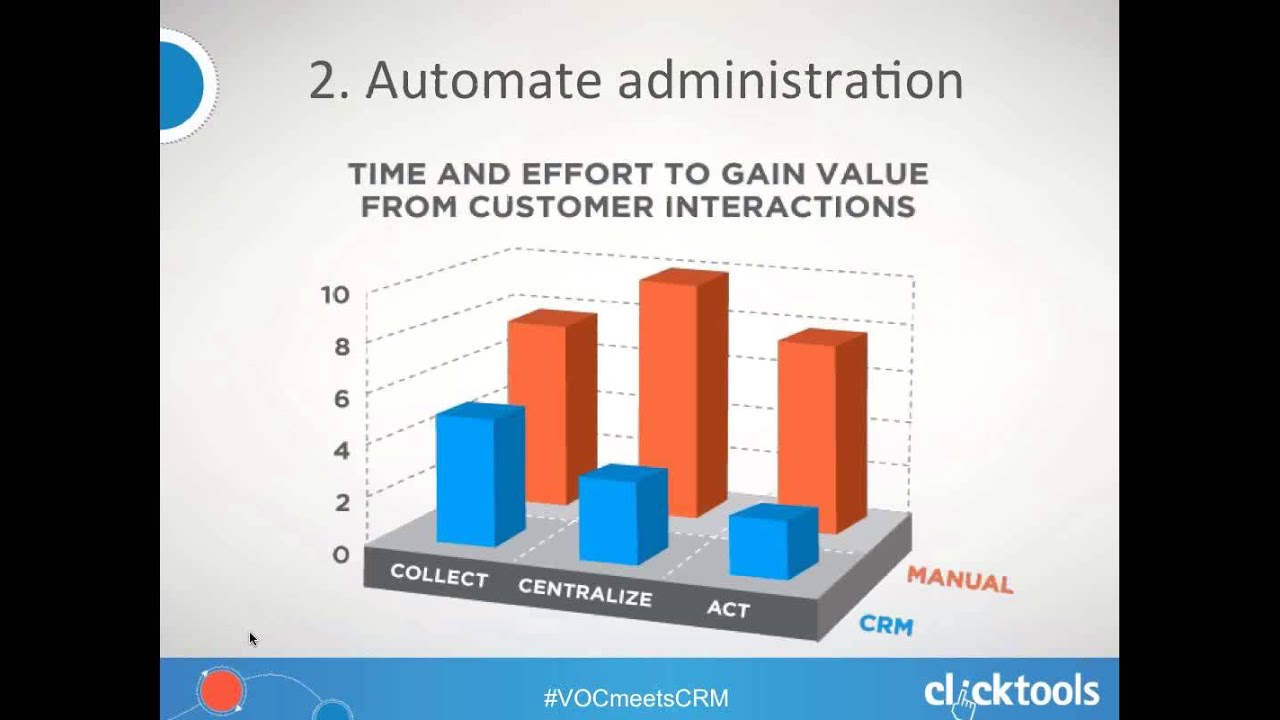 2. Automate administration

TIME AND EFFORT TO GAIN VALUE FROM CUSTOMER INTERACTIONS

10
8
6
4
2
0

COLLECT
CENTRALIZE
ACT

MANUAL
CRM

#VOCmeetsCRM

clicktools